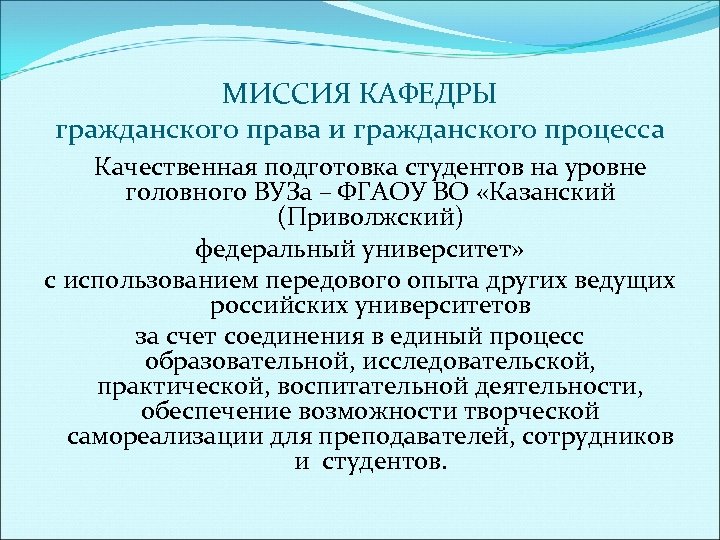 МИССИЯ КАФЕДРЫ
гражданского права и гражданского процесса

Качественная подготовка студентов на уровне головного ВУЗа – ФГАОУ ВО «Казанский (Приволжский)

федеральный университет»

с использованием передового опыта других ведущих российских университетов

за счет соединения в единый процесс образовательной, исследовательской, практической, воспитательной деятельности, обеспечение возможности творческой самореализации для преподавателей, сотрудников и студентов.